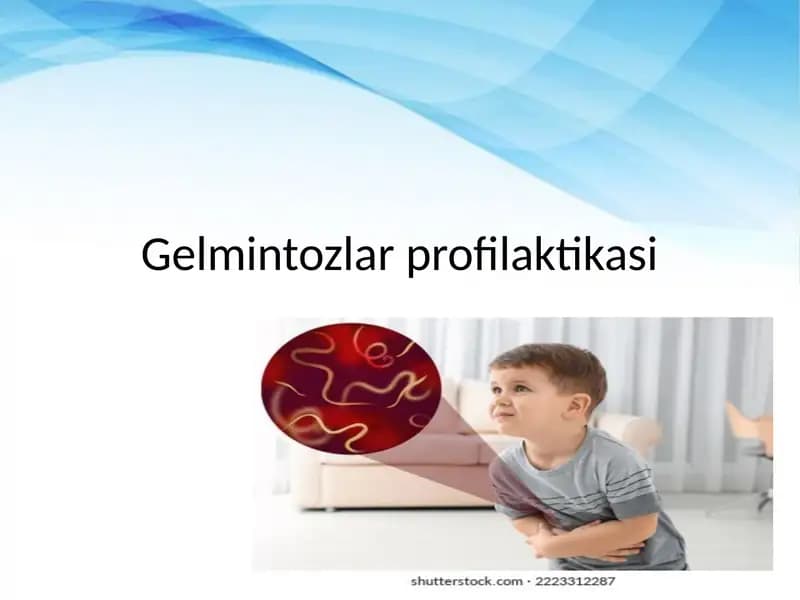 Gelmintozlar profilaktikasi

shutterstock.com · 2223312287